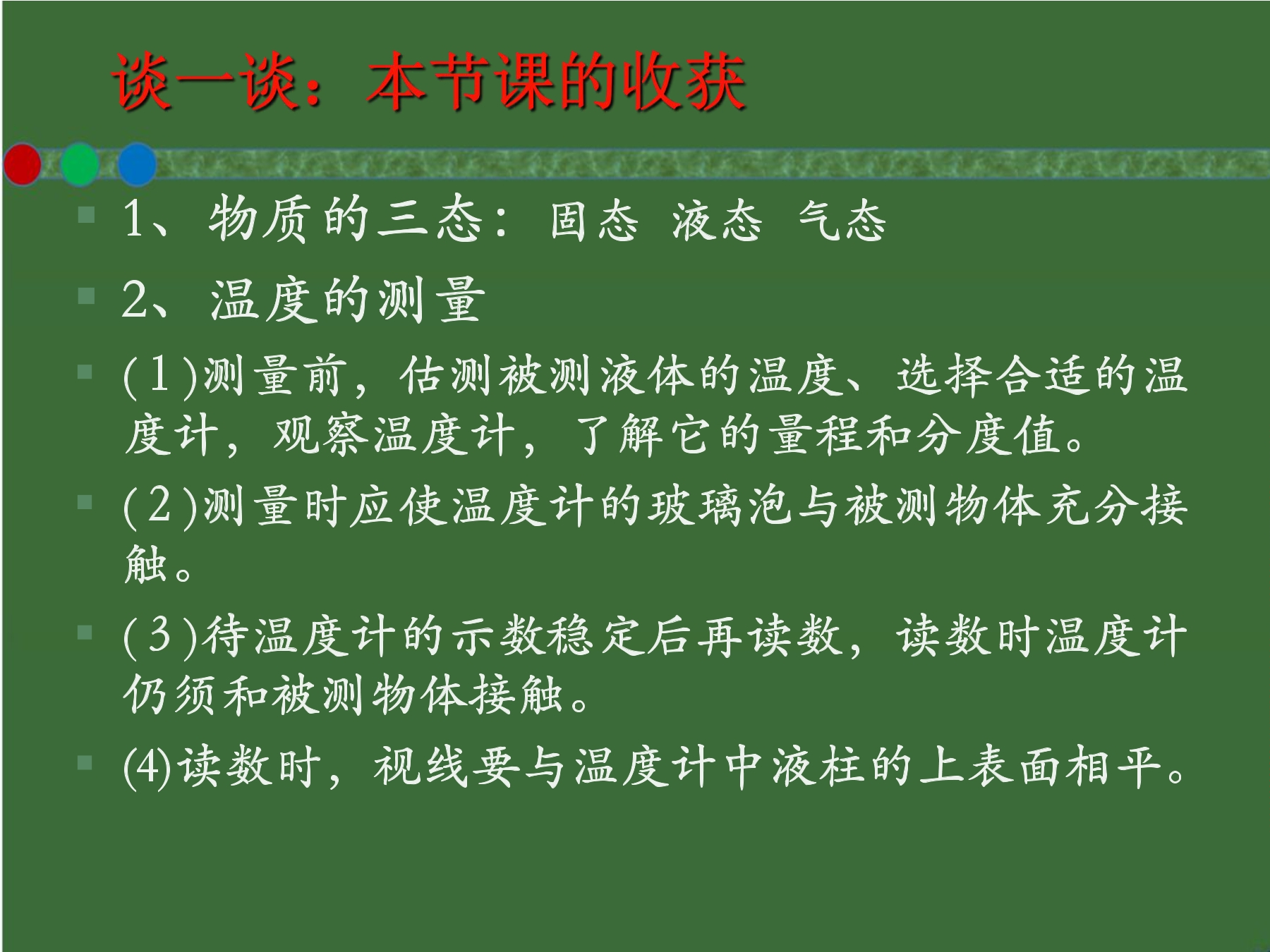 谈一谈：本节课的收获

1、物质的三态：固态 液态 气态

2、温度的测量

(1)测量前，估测被测液体的温度、选择合适的温度计，观察温度计，了解它的量程和分度值。

(2)测量时应使温度计的玻璃泡与被测物体充分接触。

(3)待温度计的示数稳定后再读数，读数时温度计仍须和被测物体接触。

(4)读数时，视线要与温度计中液柱的上表面相平。